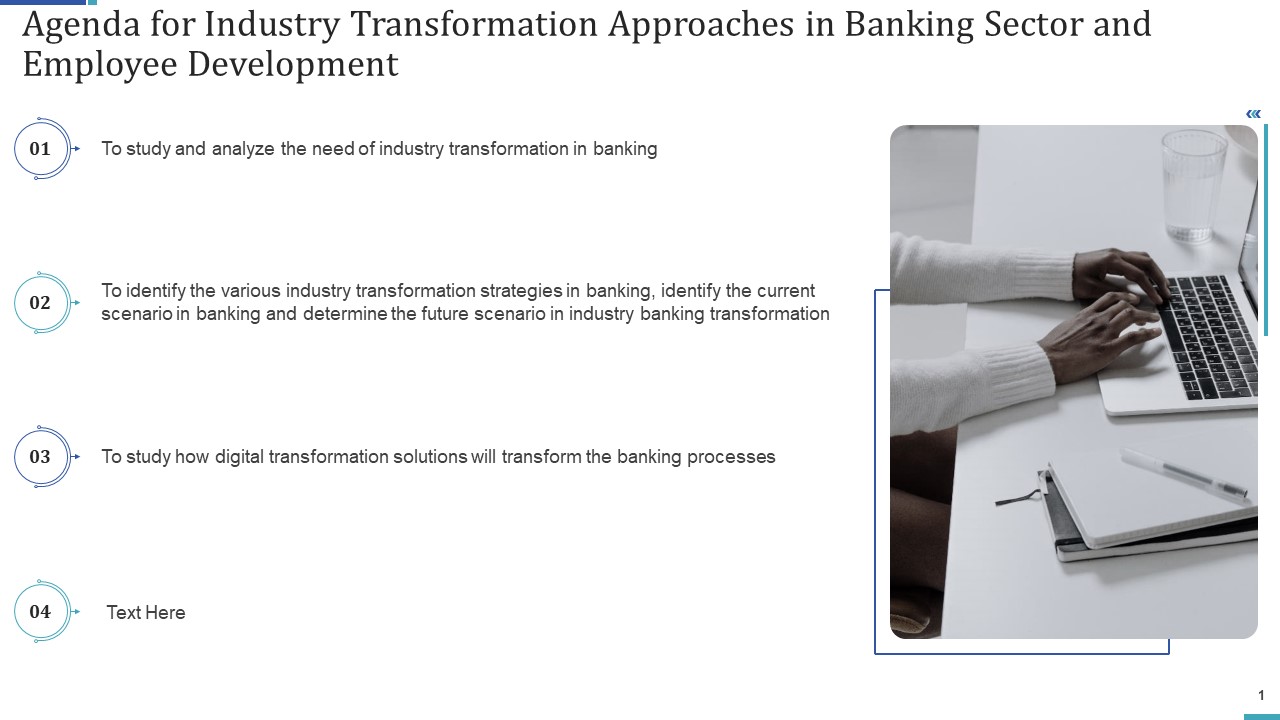 Agenda for Industry Transformation Approaches in Banking Sector and Employee Development

01 To study and analyze the need of industry transformation in banking

02 To identify the various industry transformation strategies in banking, identify the current scenario in banking and determine the future scenario in industry banking transformation

03 To study how digital transformation solutions will transform the banking processes

04 Text Here

1